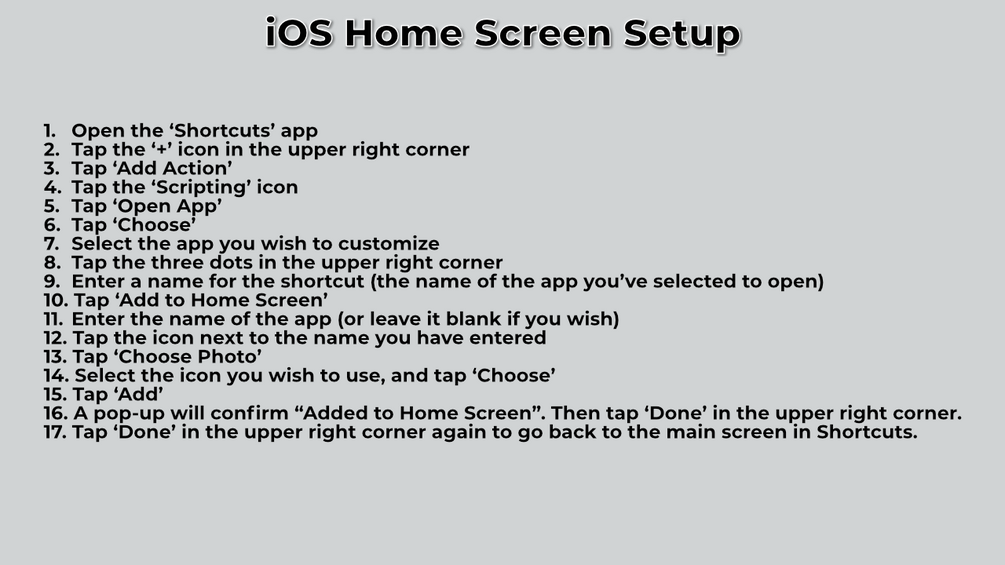 iOS Home Screen Setup

1. Open the ‘Shortcuts’ app
2. Tap the ‘+’ icon in the upper right corner
3. Tap ‘Add Action’
4. Tap the ‘Scripting’ icon
5. Tap ‘Open App’
6. Tap ‘Choose’
7. Select the app you wish to customize
8. Tap the three dots in the upper right corner
9. Enter a name for the shortcut (the name of the app you’ve selected to open)
10. Tap ‘Add to Home Screen’
11. Enter the name of the app (or leave it blank if you wish)
12. Tap the icon next to the name you have entered
13. Tap ‘Choose Photo’
14. Select the icon you wish to use, and tap ‘Choose’
15. Tap ‘Add’
16. A pop-up will confirm “Added to Home Screen”. Then tap ‘Done’ in the upper right corner.
17. Tap ‘Done’ in the upper right corner again to go back to the main screen in Shortcuts.